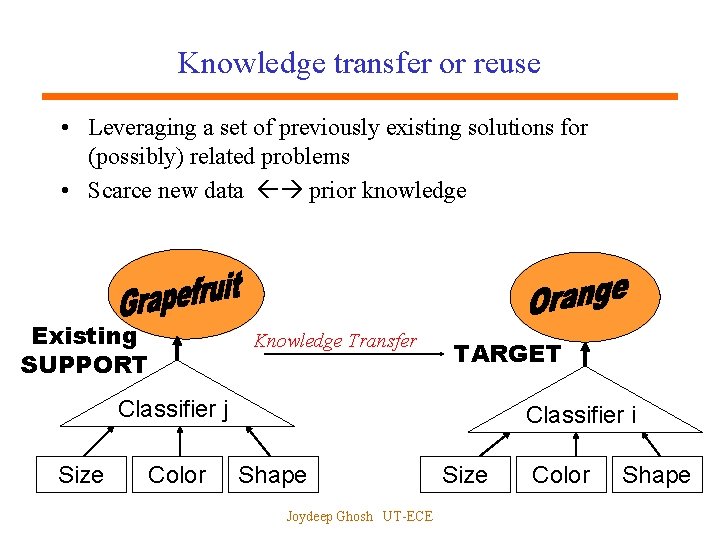 Knowledge transfer or reuse

• Leveraging a set of previously existing solutions for (possibly) related problems
• Scarce new data ←→ prior knowledge

Grapefruit

Existing
SUPPORT

Classifier j

Size
Color
Shape

Knowledge Transfer

Orange

TARGET

Classifier i

Size
Color
Shape

Joydeep Ghosh UT-ECE